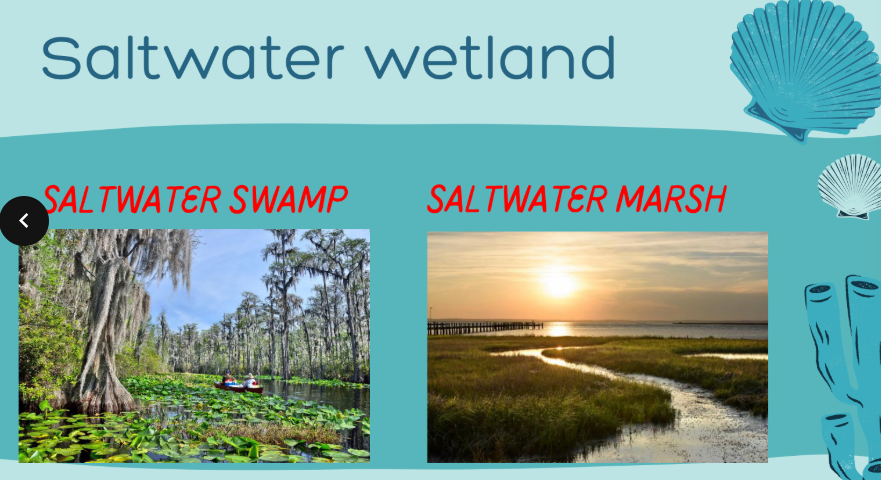 Saltwater wetland

SALTWATER SWAMP

SALTWATER MARSH